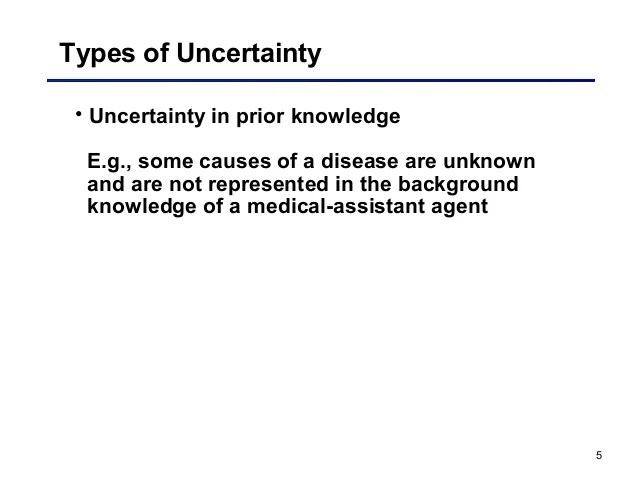 Types of Uncertainty

• Uncertainty in prior knowledge

E.g., some causes of a disease are unknown and are not represented in the background knowledge of a medical-assistant agent

5